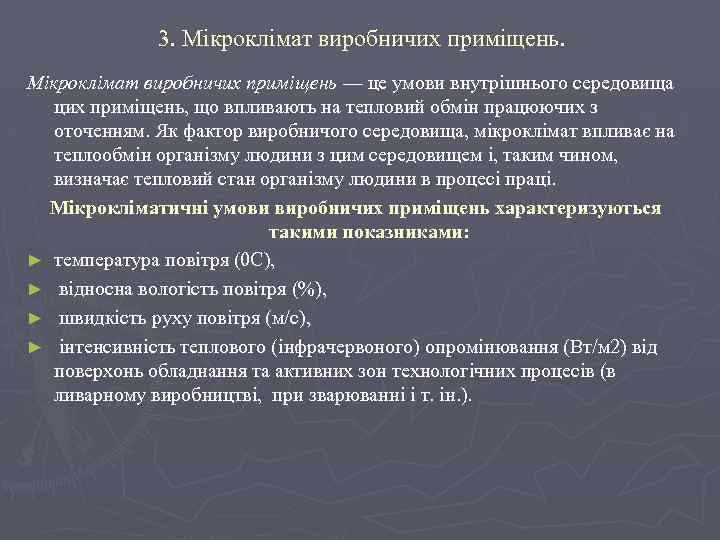 3. Мікроклімат виробничих приміщень.

Мікроклімат виробничих приміщень — це умови внутрішнього середовища цих приміщень, що впливають на тепловий обмін працюючих з оточенням. Як фактор виробничого середовища, мікроклімат впливає на теплообмін організму людини з цим середовищем і, таким чином, визначає тепловий стан організму людини в процесі праці.

Мікрокліматичні умови виробничих приміщень характеризуються такими показниками:

► температура повітря (0С),

► відносна вологість повітря (%),

► швидкість руху повітря (м/с),

► інтенсивність теплового (інфрачервоного) опромінювання (Вт/м2) від поверхонь обладнання та активних зон технологічних процесів (в ливарному виробництві, при зварюванні і т. ін.).